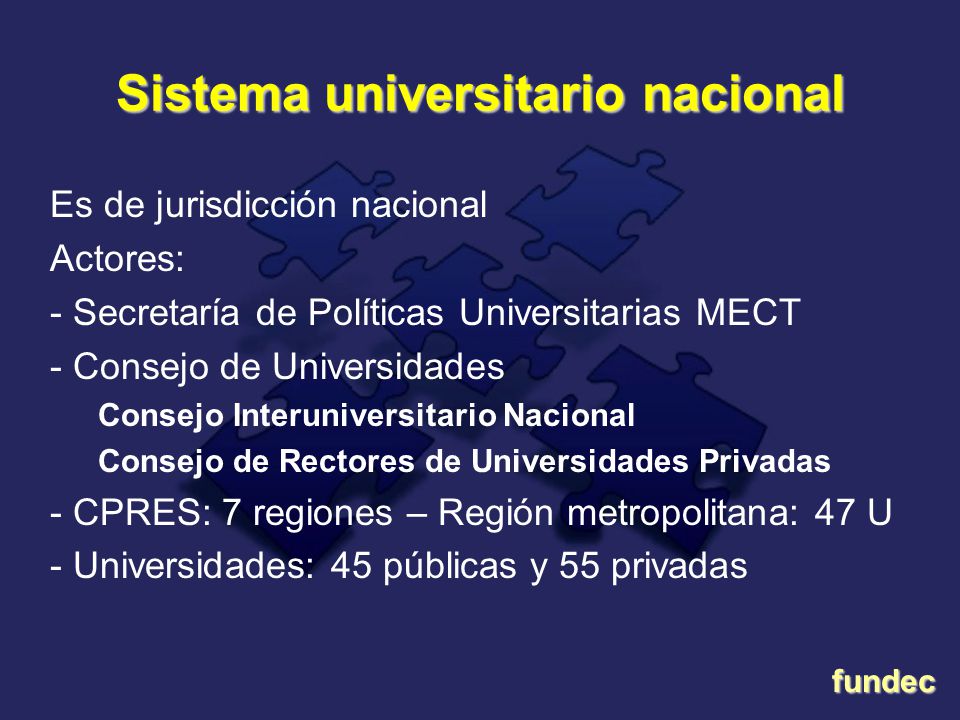 Sistema universitario nacional

Es de jurisdicción nacional

Actores:

- Secretaría de Políticas Universitarias MECT

- Consejo de Universidades

Consejo Interuniversitario Nacional

Consejo de Rectores de Universidades Privadas

- CPRES: 7 regiones – Región metropolitana: 47 U

- Universidades: 45 públicas y 55 privadas

fundec